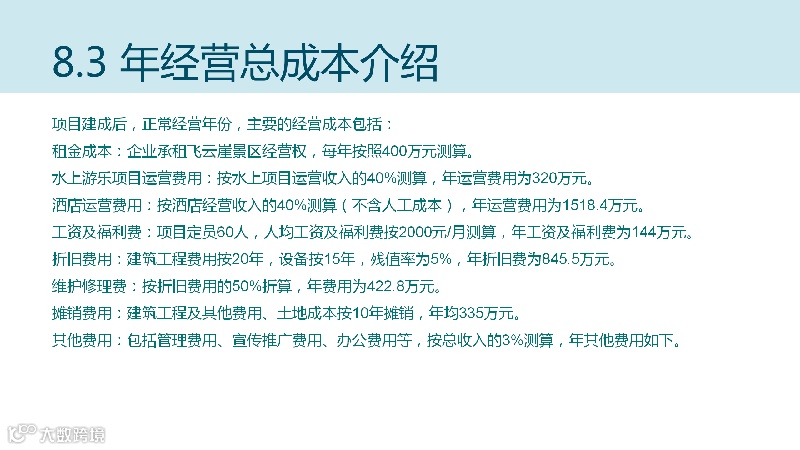 8.3 年经营总成本介绍

项目建成后，正常经营年份，主要的经营成本包括：

租金成本：企业承租飞云崖景区经营权，每年按照400万元测算。

水上游乐项目运营费用：按水上项目运营收入的40%测算，年运营费用为320万元。

酒店运营费用：按酒店经营收入的40%测算（不含人工成本），年运营费用为1518.4万元。

工资及福利费：项目定员60人，人均工资及福利费按2000元/月测算，年工资及福利费为144万元。

折旧费用：建筑工程费用按20年，设备按15年，残值率为5%，年折旧费为845.5万元。

维护修理费：按折旧费用的50%折算，年费用为422.8万元。

摊销费用：建筑工程及其他费用、土地成本按10年摊销，年均335万元。

其他费用：包括管理费用、宣传推广费用、办公费用等，按总收入的3%测算，年其他费用如下。

大数跨境